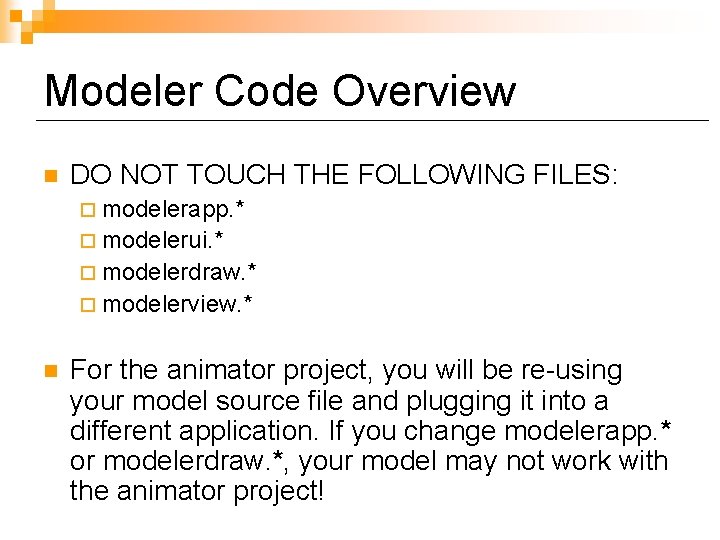 Modeler Code Overview

DO NOT TOUCH THE FOLLOWING FILES:

modelerapp.*

modelerui.*

modelerdraw.*

modelerview.*

For the animator project, you will be re-using your model source file and plugging it into a different application. If you change modelerapp.* or modelerdraw.*, your model may not work with the animator project!